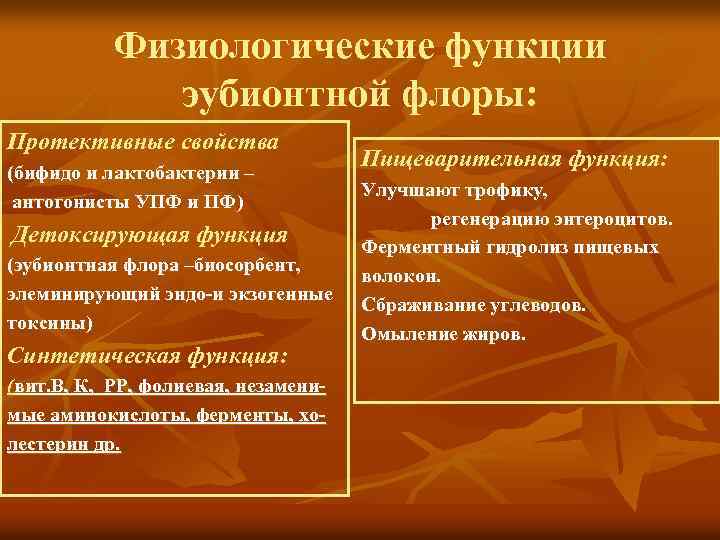 Физиологические функции эубионтной флоры:

Протективные свойства
(бифидо и лактобактерии – антогонисты УПФ и ПФ)
Детоксирующая функция
(эубионтная флора –биосорбент, элеминирующий эндо-и экзогенные токсины)
Синтетическая функция:
(вит.В, К, РР, фолиевая, незаменимые аминокислоты, ферменты, холестерин др.

Пищеварительная функция:
Улучшают трофику, регенерацию энтероцитов.
Ферментный гидролиз пищевых волокон.
Сбраживание углеводов.
Омыление жиров.